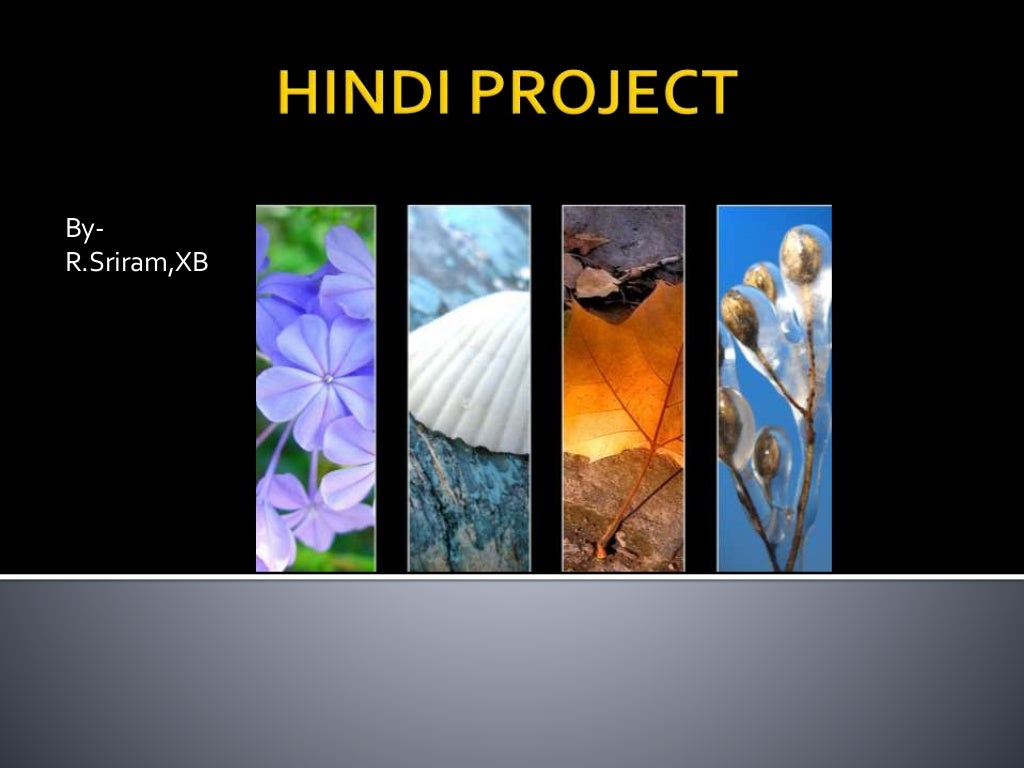 HINDI PROJECT

By-
R.Sriram,XB